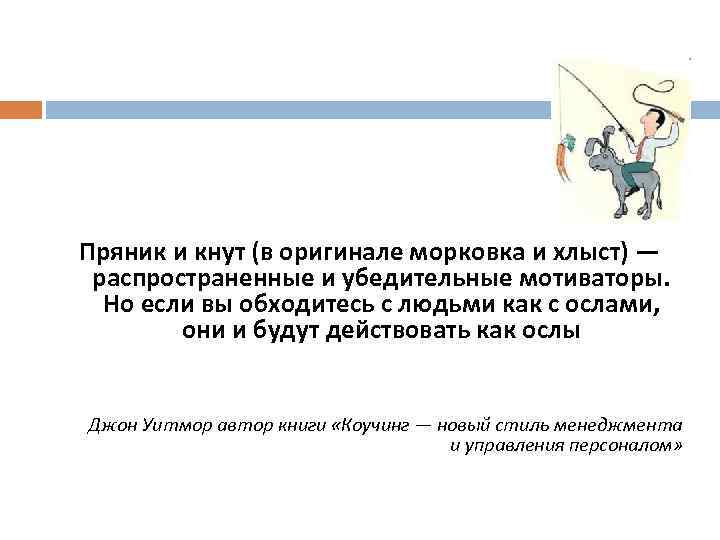 Пряник и кнут (в оригинале морковка и хлыст) — распространенные и убедительные мотиваторы. Но если вы обходитесь с людьми как с ослами, они и будут действовать как ослы

Джон Уитмор автор книги «Коучинг — новый стиль менеджмента и управления персоналом»